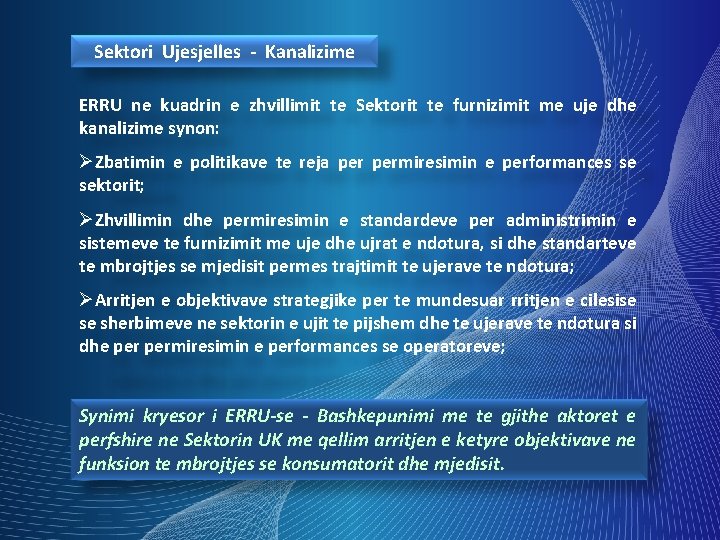 Sektori Ujesjelles - Kanalizime

ERRU ne kuadrin e zhvillimit te Sektorit te furnizimit me uje dhe kanalizime synon:

➢Zbatimin e politikave te reja per permiresimin e performances se sektorit;

➢Zhvillimin dhe permiresimin e standardeve per administrimin e sistemeve te furnizimit me uje dhe ujrat e ndotura, si dhe standarteve te mbrojtjes se mjedisit permes trajtimit te ujerave te ndotura;

➢Arritjen e objektivave strategjike per te mundesuar rritjen e cilesise se sherbimeve ne sektorin e ujit te pijshem dhe te ujerave te ndotura si dhe per permiresimin e performances se operatoreve;

Synimi kryesor i ERRU-se - Bashkepunimi me te gjithe aktoret e perfshire ne Sektorin UK me qellim arritjen e ketyre objektivave ne funksion te mbrojtjes se konsumatorit dhe mjedisit.